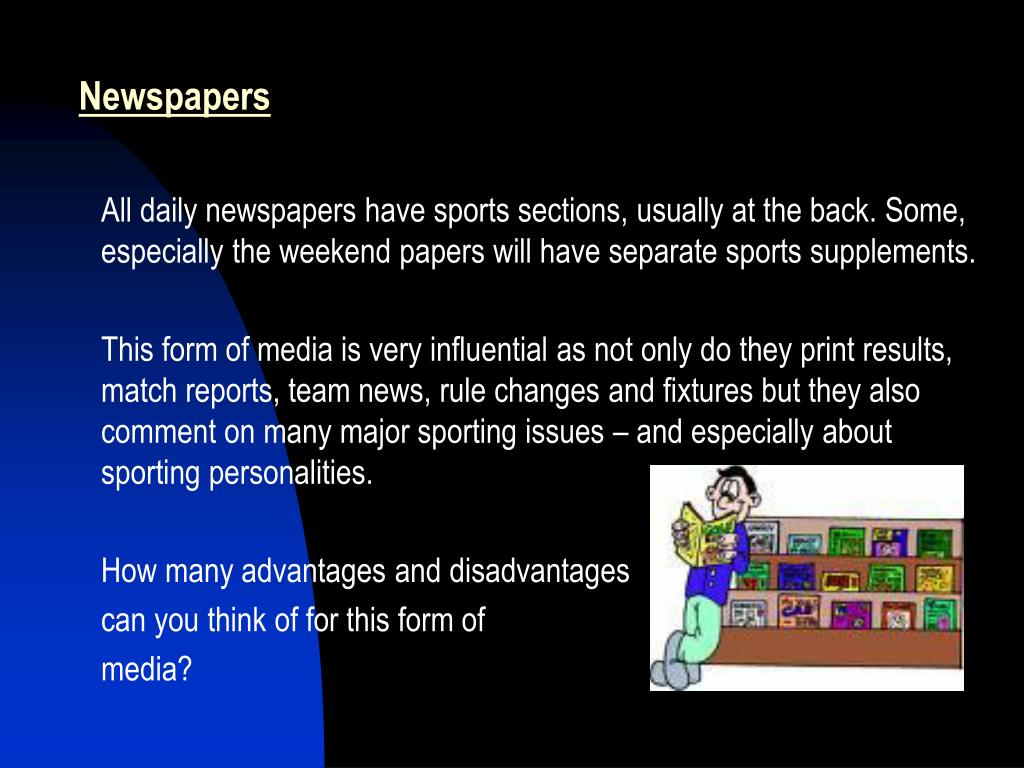 Newspapers

All daily newspapers have sports sections, usually at the back. Some, especially the weekend papers will have separate sports supplements.

This form of media is very influential as not only do they print results, match reports, team news, rule changes and fixtures but they also comment on many major sporting issues – and especially about sporting personalities.

How many advantages and disadvantages can you think of for this form of media?